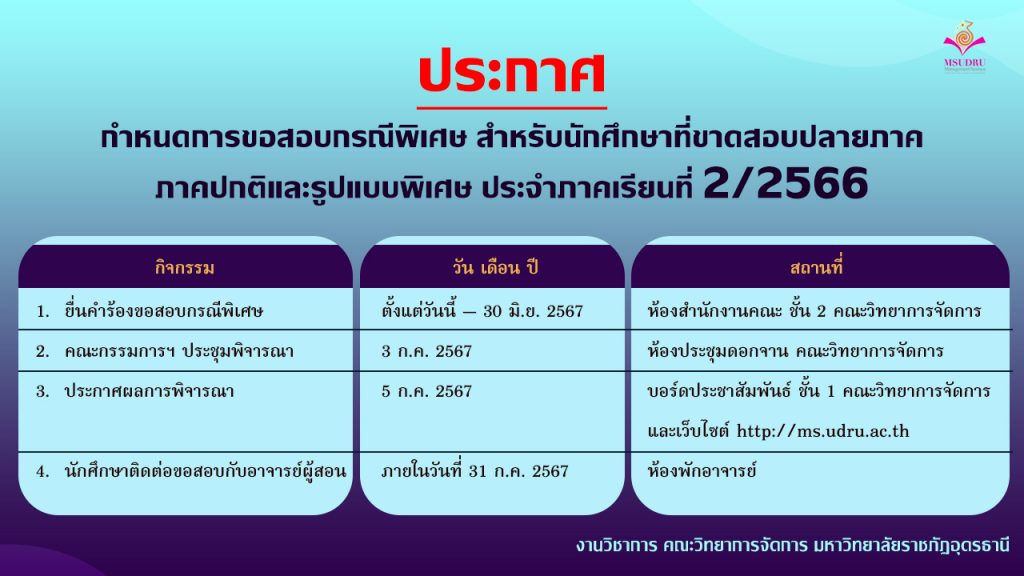 MSUDRU

ประกาศ

กำหนดการขอสอบกรณีพิเศษ สำหรับนักศึกษาที่ขาดสอบปลายภาค

ภาคปกติและรูปแบบพิเศษ ประจำภาคเรียนที่ 2/2566

| กิจกรรม | วัน เดือน ปี | สถานที่ |
|---|---|---|
| 1. ยื่นคำร้องขอสอบกรณีพิเศษ | ตั้งแต่วันนี้ – 30 มิ.ย. 2567 | ห้องสำนักงานคณะ ชั้น 2 คณะวิทยาการจัดการ |
| 2. คณะกรรมการฯ ประชุมพิจารณา | 3 ก.ค. 2567 | ห้องประชุมดอกจาน คณะวิทยาการจัดการ |
| 3. ประกาศผลการพิจารณา | 5 ก.ค. 2567 | บอร์ดประชาสัมพันธ์ ชั้น 1 คณะวิทยาการจัดการ และเว็บไซต์ http://ms.udru.ac.th |
| 4. นักศึกษาติดต่อขอสอบกับอาจารย์ผู้สอน | ภายในวันที่ 31 ก.ค. 2567 | ห้องพักอาจารย์ |

งานวิชาการ คณะวิทยาการจัดการ มหาวิทยาลัยราชภัฏอุดรธานี